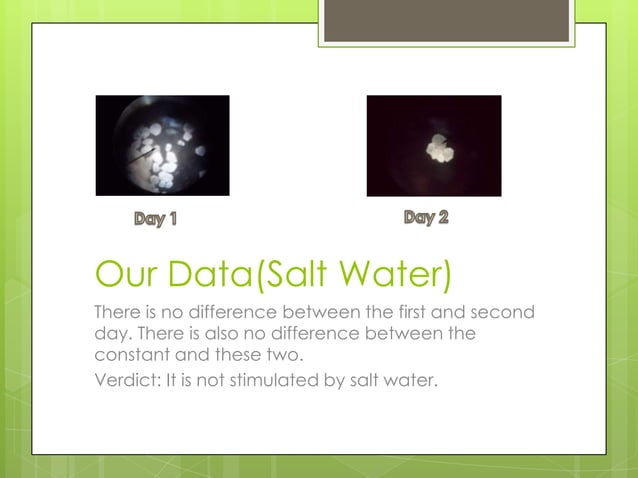 Day 1

Day 2

Our Data(Salt Water)

There is no difference between the first and second day. There is also no difference between the constant and these two.

Verdict: It is not stimulated by salt water.